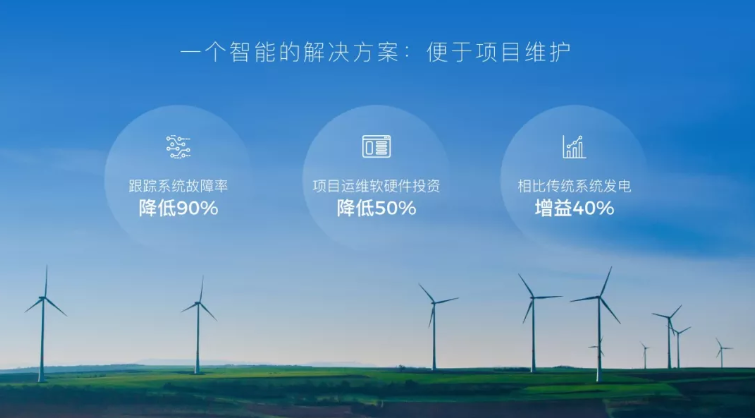 一个智能的解决方案：便于项目维护

跟踪系统故障率
降低90%

项目运维软硬件投资
降低50%

相比传统系统发电
增益40%